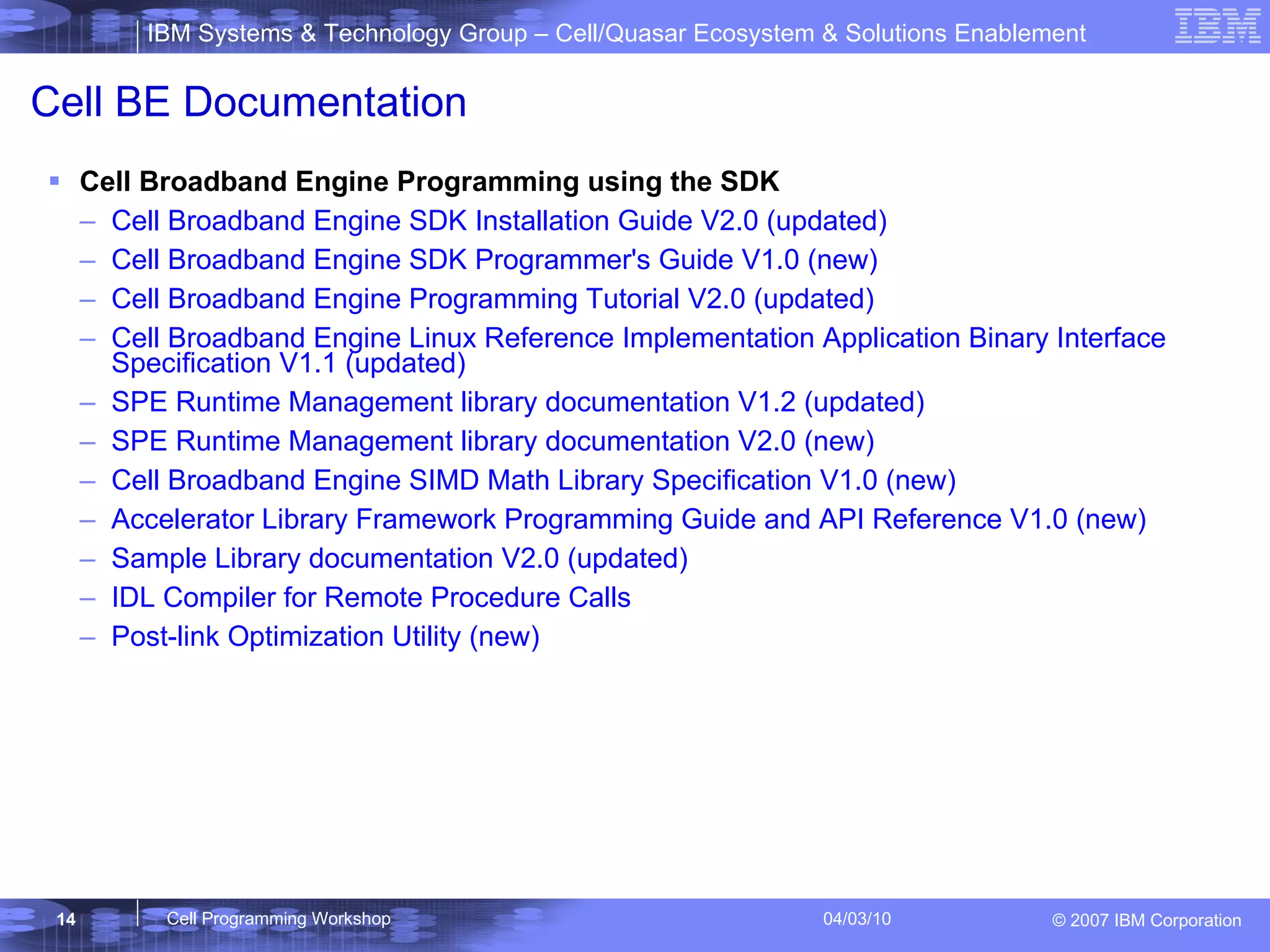 IBM Systems & Technology Group – Cell/Quasar Ecosystem & Solutions Enablement

IBM

Cell BE Documentation

▪ Cell Broadband Engine Programming using the SDK
– Cell Broadband Engine SDK Installation Guide V2.0 (updated)
– Cell Broadband Engine SDK Programmer's Guide V1.0 (new)
– Cell Broadband Engine Programming Tutorial V2.0 (updated)
– Cell Broadband Engine Linux Reference Implementation Application Binary Interface Specification V1.1 (updated)
– SPE Runtime Management library documentation V1.2 (updated)
– SPE Runtime Management library documentation V2.0 (new)
– Cell Broadband Engine SIMD Math Library Specification V1.0 (new)
– Accelerator Library Framework Programming Guide and API Reference V1.0 (new)
– Sample Library documentation V2.0 (updated)
– IDL Compiler for Remote Procedure Calls
– Post-link Optimization Utility (new)

14 Cell Programming Workshop 04/03/10 © 2007 IBM Corporation